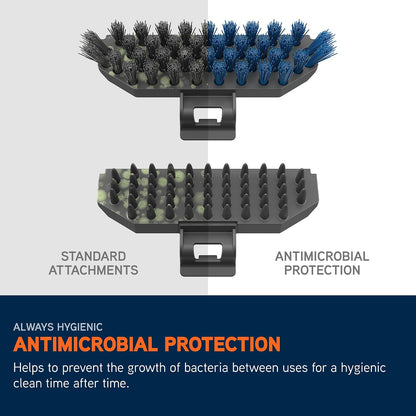 STANDARD ATTACHMENTS

ANTIMICROBIAL PROTECTION

ALWAYS HYGIENIC

ANTIMICROBIAL PROTECTION

Helps to prevent the growth of bacteria between uses for a hygienic clean time after time.